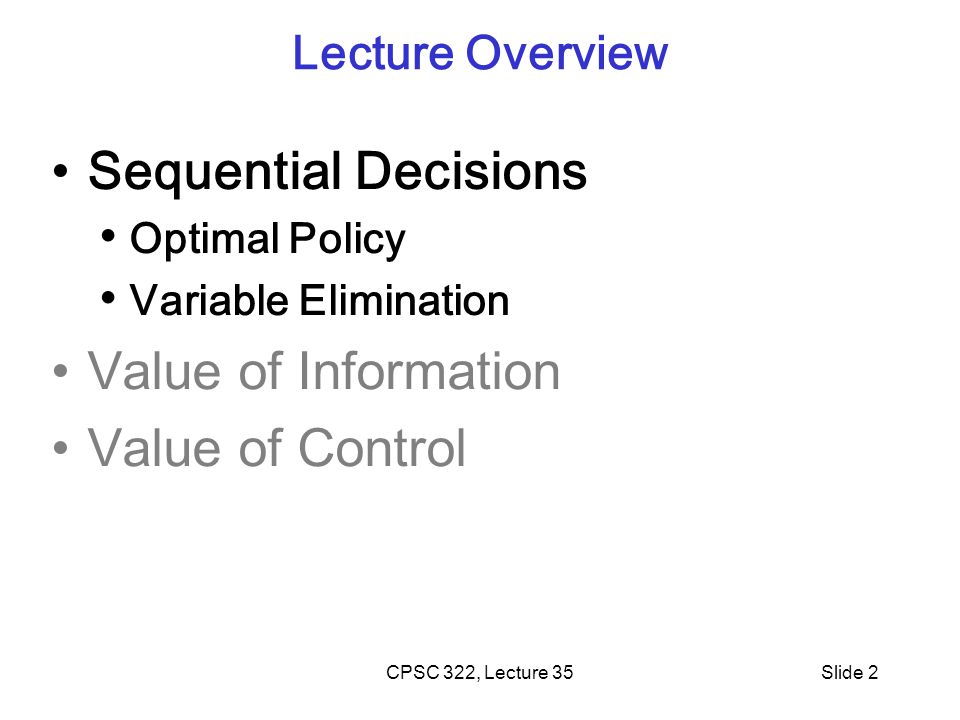 Lecture Overview

• Sequential Decisions
  • Optimal Policy
  • Variable Elimination
• Value of Information
• Value of Control

CPSC 322, Lecture 35

Slide 2